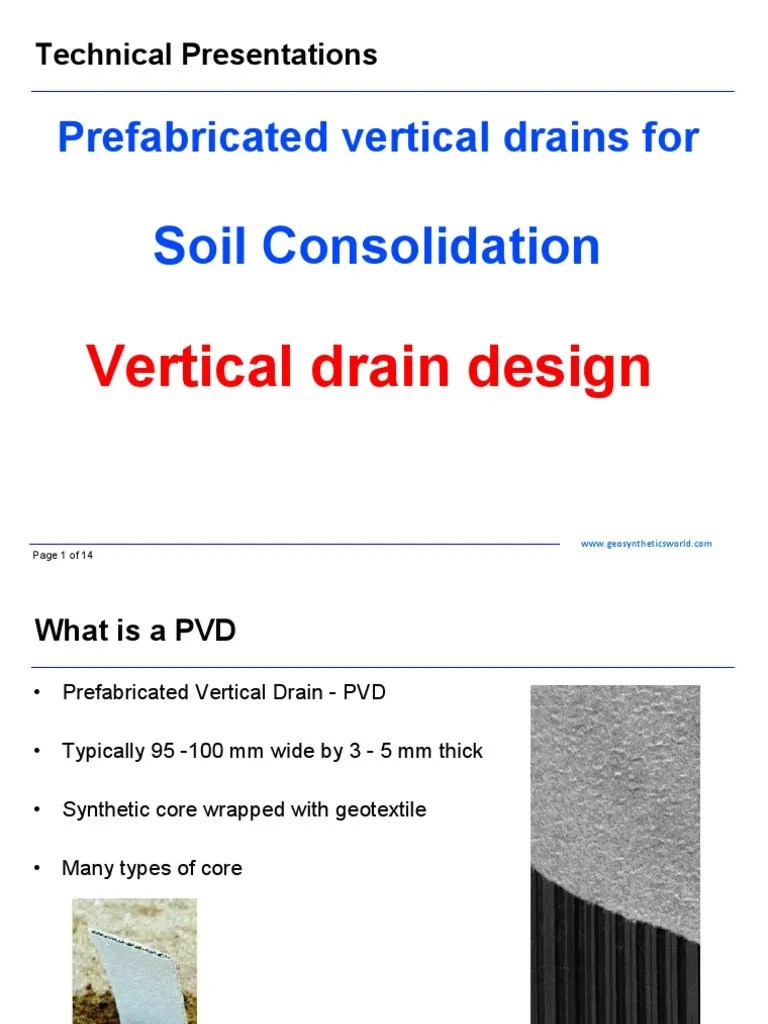 Technical Presentations

Prefabricated vertical drains for

Soil Consolidation

Vertical drain design

www.geosyntheticsworld.com

Page 1 of 14

What is a PVD

• Prefabricated Vertical Drain - PVD

• Typically 95 -100 mm wide by 3 - 5 mm thick

• Synthetic core wrapped with geotextile

• Many types of core